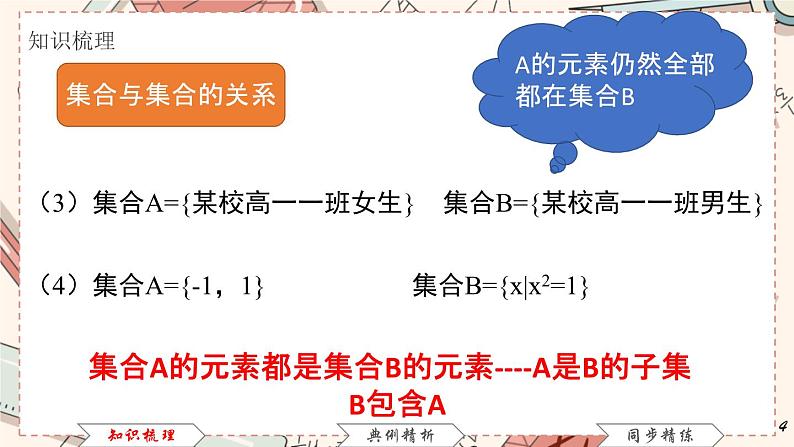 知识梳理

集合与集合的关系

A的元素仍然全部都在集合B

（3）集合A={某校高一一班女生}　集合B={某校高一一班男生}

（4）集合A={-1，1}　集合B=$\{x|x^2=1\}$

集合A的元素都是集合B的元素----A是B的子集
B包含A

知识梳理　典例精析　同步精练

4